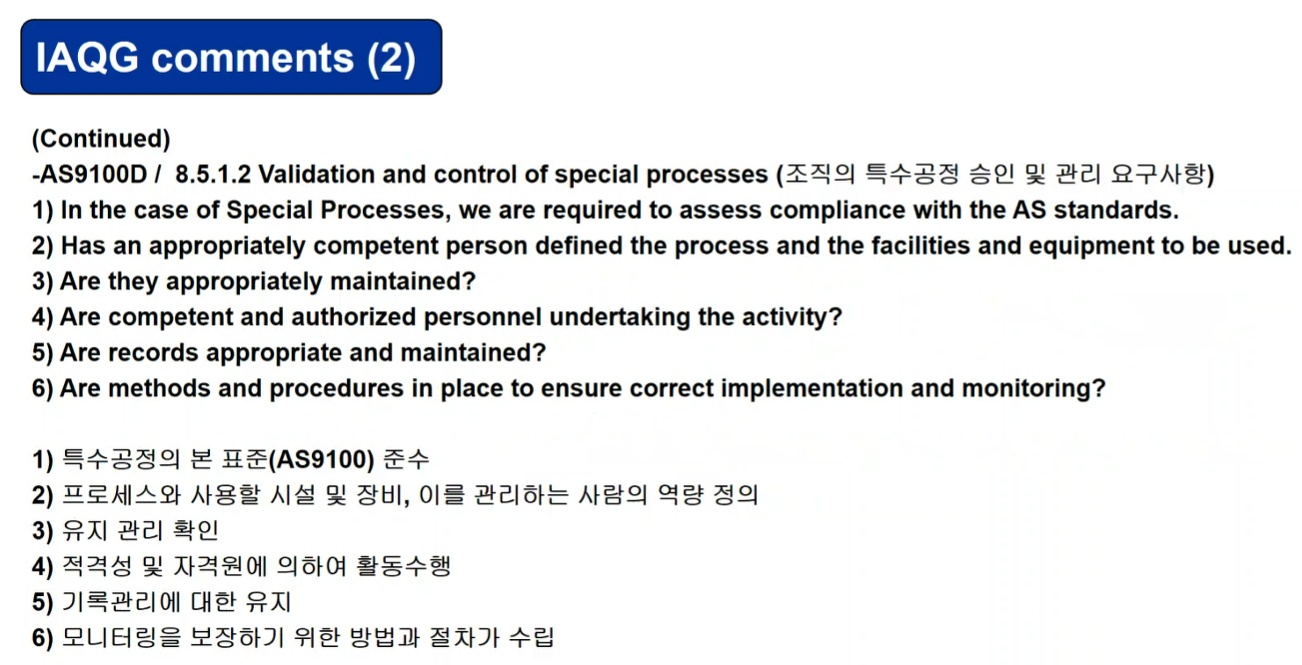 IAQG comments (2)

(Continued)
-AS9100D / 8.5.1.2 Validation and control of special processes (조직의 특수공정 승인 및 관리 요구사항)
1) In the case of Special Processes, we are required to assess compliance with the AS standards.
2) Has an appropriately competent person defined the process and the facilities and equipment to be used.
3) Are they appropriately maintained?
4) Are competent and authorized personnel undertaking the activity?
5) Are records appropriate and maintained?
6) Are methods and procedures in place to ensure correct implementation and monitoring?

1) 특수공정의 본 표준(AS9100) 준수
2) 프로세스와 사용할 시설 및 장비, 이를 관리하는 사람의 역량 정의
3) 유지 관리 확인
4) 적격성 및 자격원에 의하여 활동수행
5) 기록관리에 대한 유지
6) 모니터링을 보장하기 위한 방법과 절차가 수립